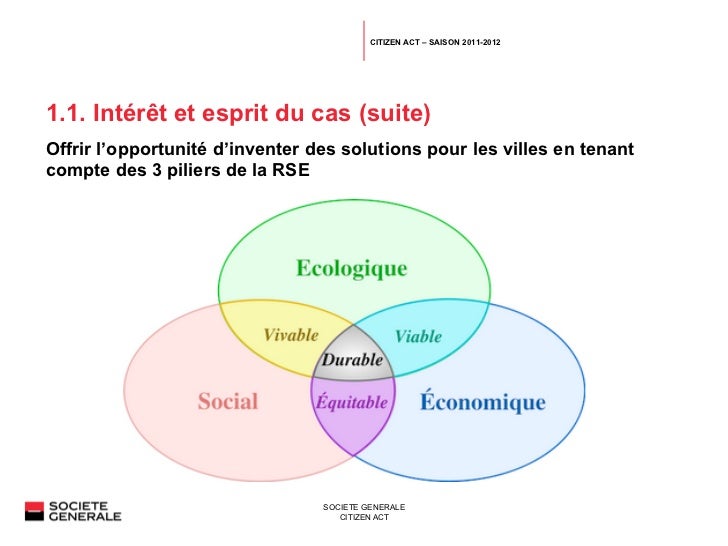 CITIZEN ACT – SAISON 2011-2012

1.1. Intérêt et esprit du cas (suite)

Offrir l'opportunité d'inventer des solutions pour les villes en tenant compte des 3 piliers de la RSE

Ecologique

Vivable

Viable

Durable

Social

Équitable

Économique

SOCIETE GENERALE

SOCIETE GENERALE
CITIZEN ACT